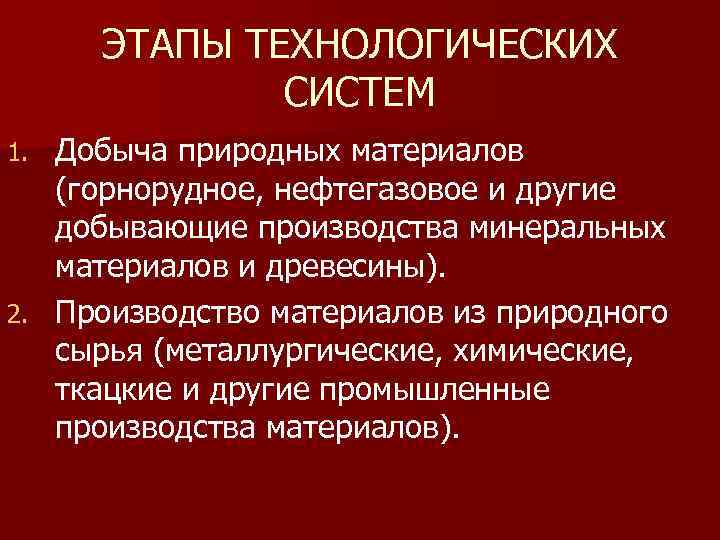 ЭТАПЫ ТЕХНОЛОГИЧЕСКИХ СИСТЕМ

1. Добыча природных материалов (горнорудное, нефтегазовое и другие добывающие производства минеральных материалов и древесины).

2. Производство материалов из природного сырья (металлургические, химические, ткацкие и другие промышленные производства материалов).